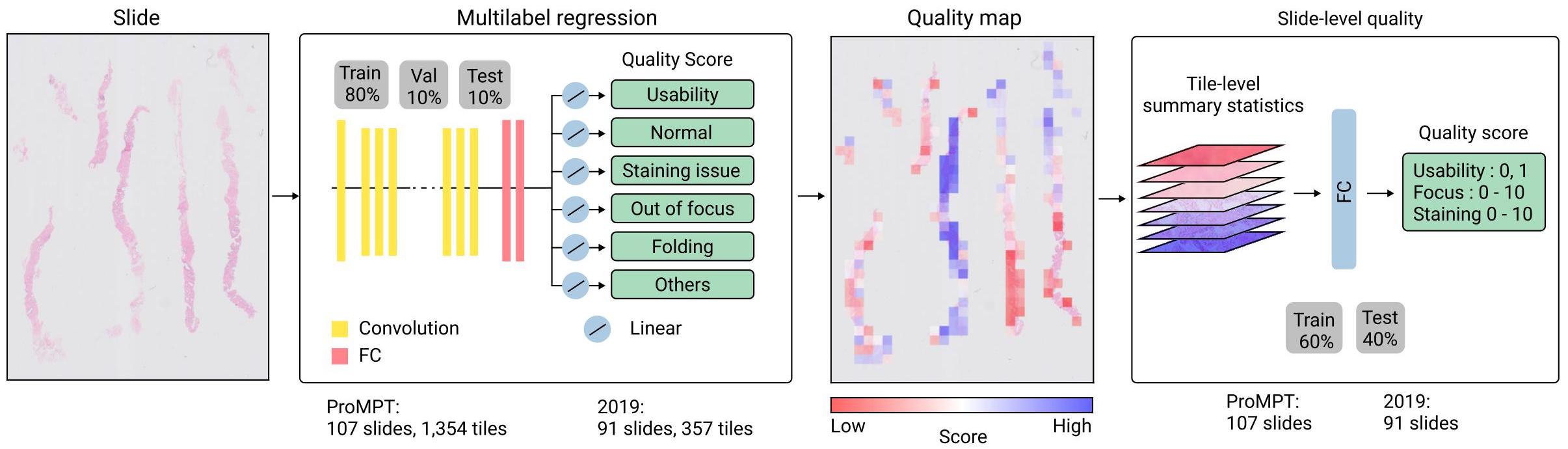 Slide

Multilabel regression

Train 80%
Val 10%
Test 10%

Quality Score
Usability
Normal
Staining issue
Out of focus
Folding
Others

Convolution
FC
Linear

ProMPT:
107 slides, 1,354 tiles

2019:
91 slides, 357 tiles

Quality map

Low
Score
High

Slide-level quality

Tile-level summary statistics

FC

Quality score
Usability : 0, 1
Focus : 0 - 10
Staining 0 - 10

Train 60%
Test 40%

ProMPT:
107 slides

2019:
91 slides